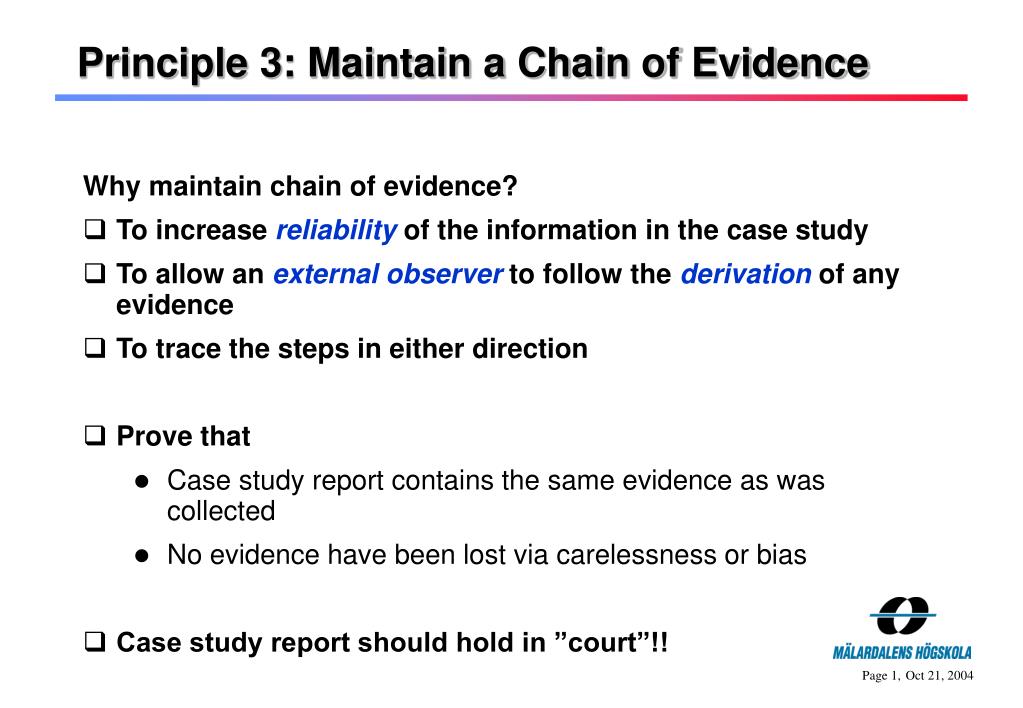 Principle 3: Maintain a Chain of Evidence

Why maintain chain of evidence?

❑ To increase reliability of the information in the case study

❑ To allow an external observer to follow the derivation of any evidence

❑ To trace the steps in either direction

❑ Prove that

● Case study report contains the same evidence as was collected

● No evidence have been lost via carelessness or bias

❑ Case study report should hold in ”court”!!

MÄLARDALENS HÖGSKOLA

Page 1, Oct 21, 2004